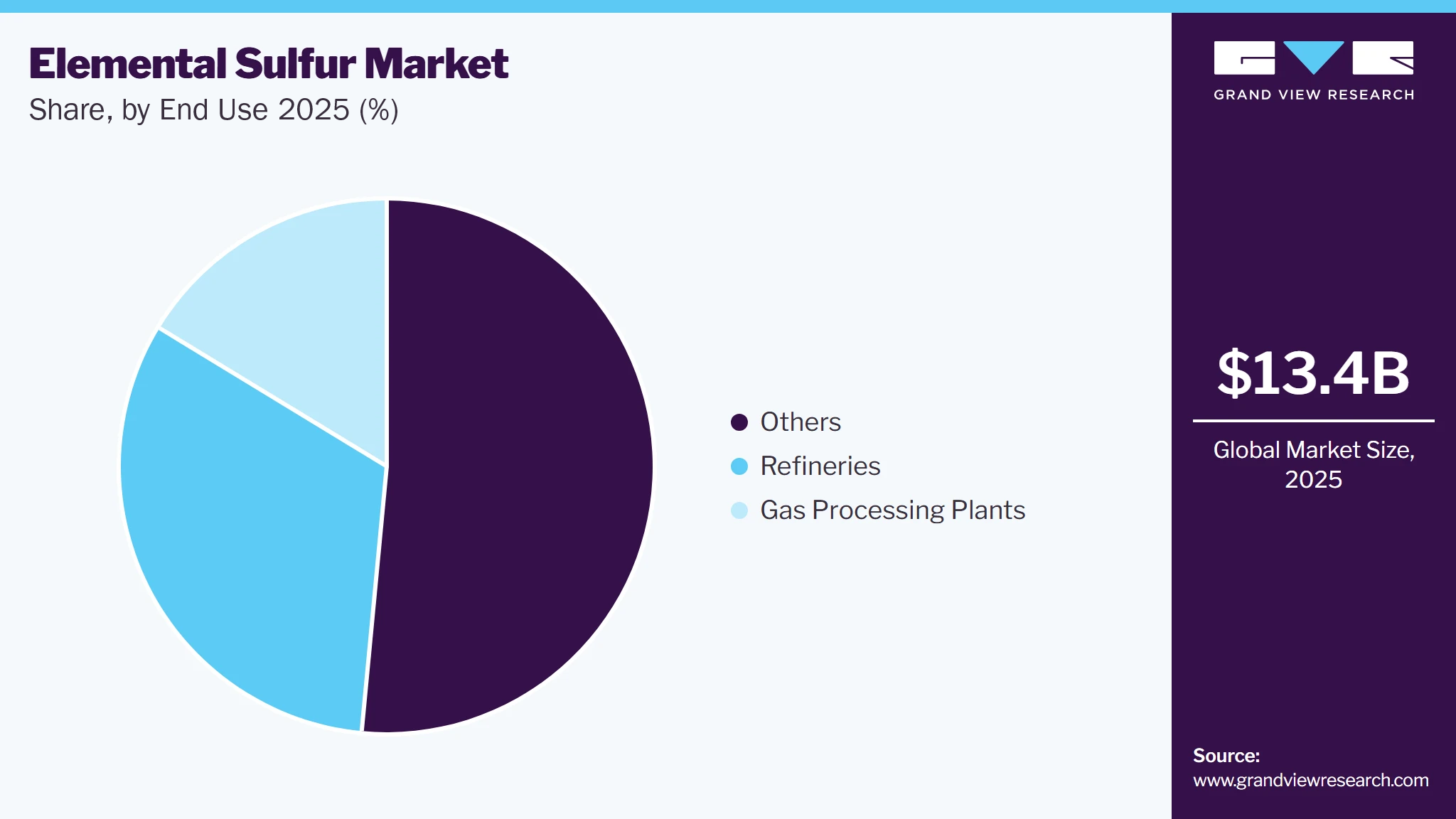 Elemental Sulfur Market
Share, by End Use 2025 (%)

Others
Refineries
Gas Processing Plants

GRAND VIEW RESEARCH

$13.4B
Global Market Size, 2025

Source:
www.grandviewresearch.com